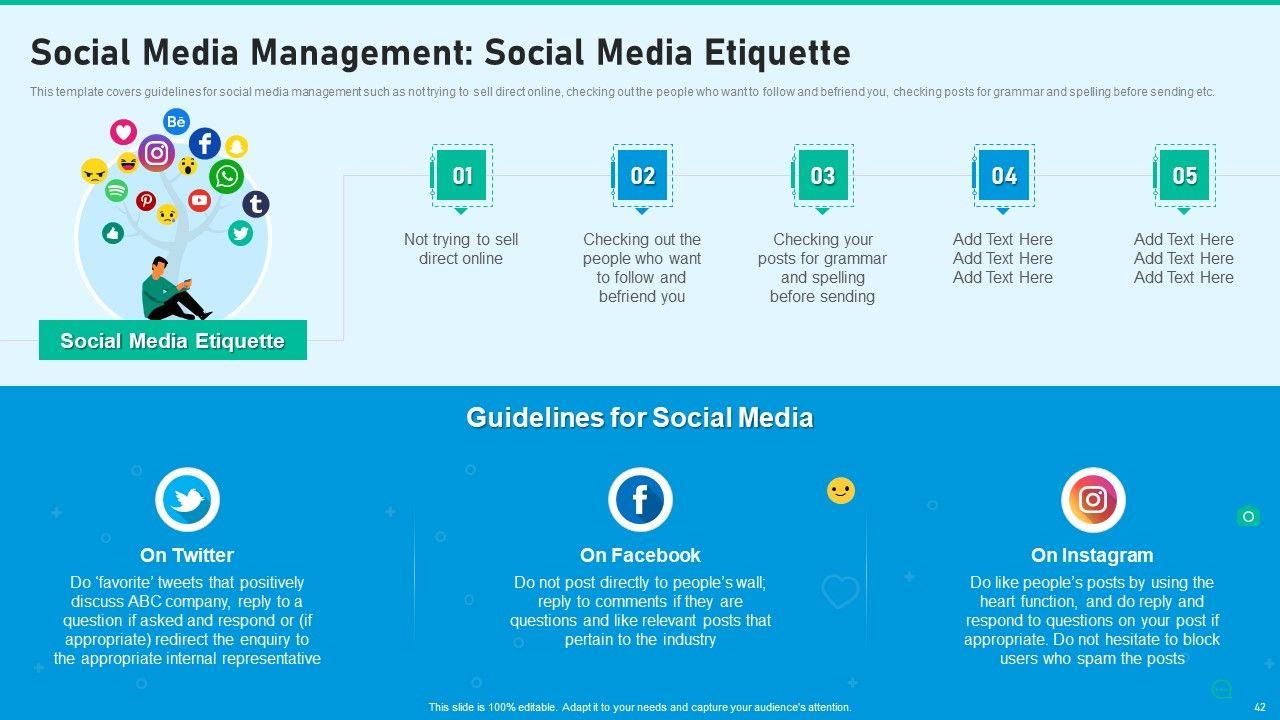 Social Media Management: Social Media Etiquette

This template covers guidelines for social media management such as not trying to sell direct online, checking out the people who want to follow and befriend you, checking posts for grammar and spelling before sending etc.

Bē

Social Media Etiquette

01
Not trying to sell direct online

02
Checking out the people who want to follow and befriend you

03
Checking your posts for grammar and spelling before sending

04
Add Text Here Add Text Here Add Text Here

05
Add Text Here Add Text Here Add Text Here

Guidelines for Social Media

On Twitter
Do 'favorite' tweets that positively discuss ABC company, reply to a question if asked and respond or (if appropriate) redirect the enquiry to the appropriate internal representative

On Facebook
Do not post directly to people's wall; reply to comments if they are questions and like relevant posts that pertain to the industry

On Instagram
Do like people's posts by using the heart function, and do reply and respond to questions on your post if appropriate. Do not hesitate to block users who spam the posts

This slide is 100% editable. Adapt it to your needs and capture your audience's attention.

42